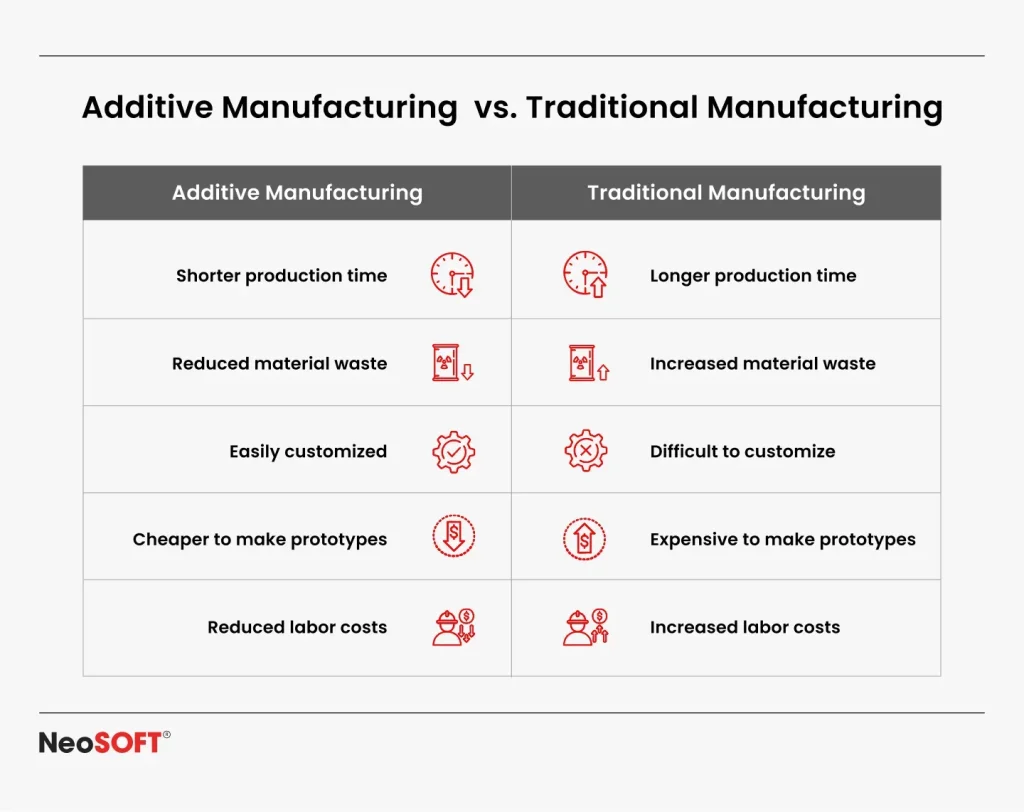 Additive Manufacturing vs. Traditional Manufacturing

| Additive Manufacturing | Traditional Manufacturing |
|---|---|
| Shorter production time | Longer production time |
| Reduced material waste | Increased material waste |
| Easily customized | Difficult to customize |
| Cheaper to make prototypes | Expensive to make prototypes |
| Reduced labor costs | Increased labor costs |

NeoSOFT®